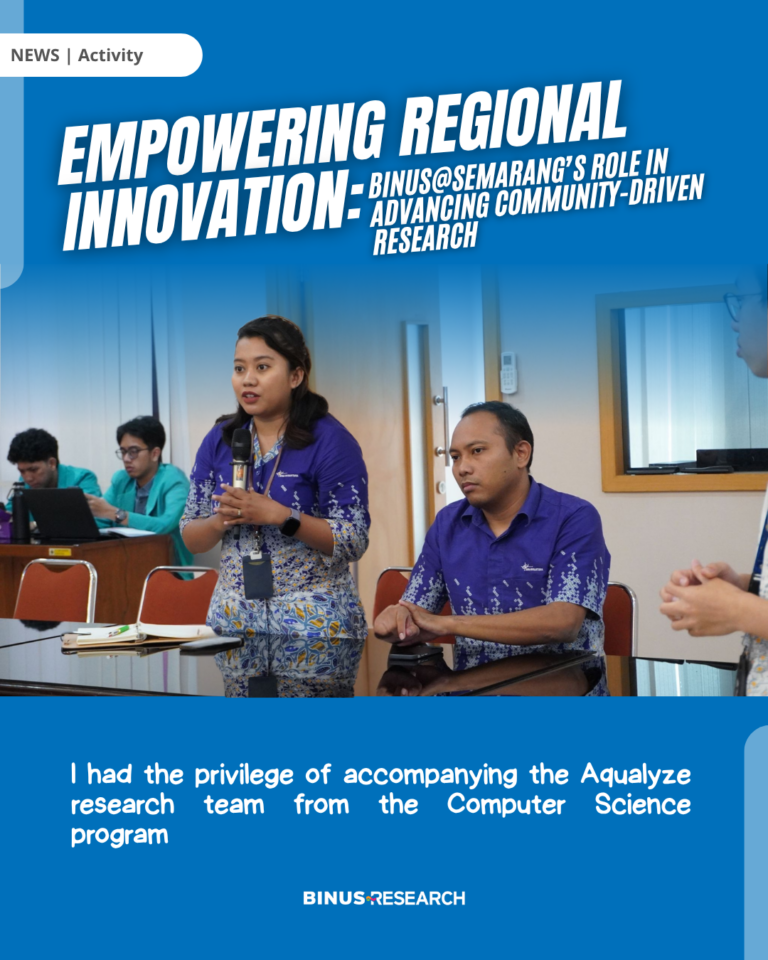 NEWS | Activity

EMPOWERING REGIONAL INNOVATION: BINUS@SEMARANG'S ROLE IN ADVANCING COMMUNITY-DRIVEN RESEARCH

I had the privilege of accompanying the Aqualyze research team from the Computer Science program

BINUS RESEARCH